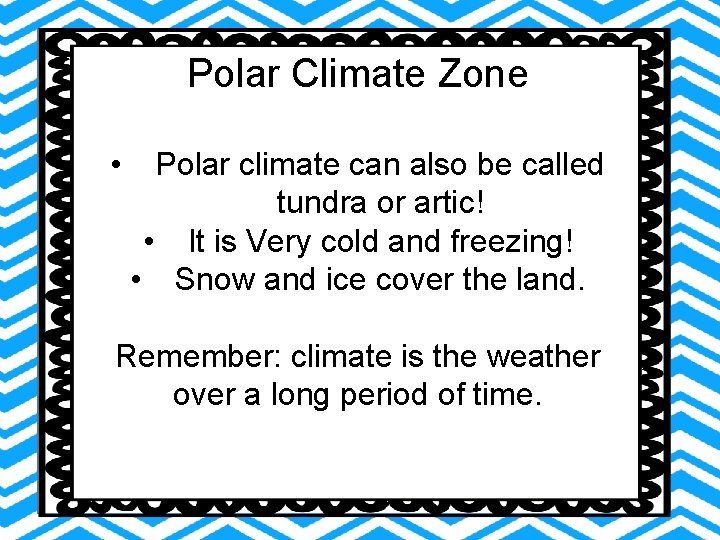 Polar Climate Zone

• Polar climate can also be called tundra or artic!
• It is Very cold and freezing!
• Snow and ice cover the land.

Remember: climate is the weather over a long period of time.